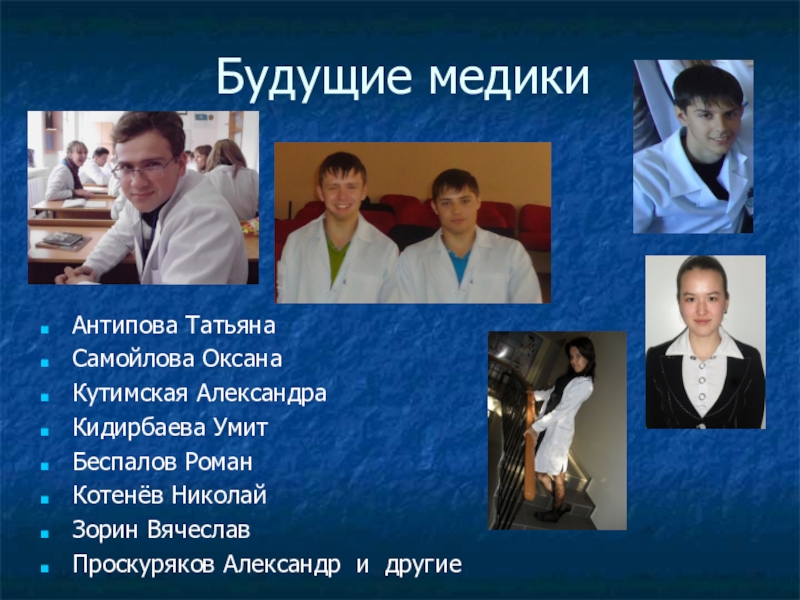 Будущие медики

- Антипова Татьяна
- Самойлова Оксана
- Кутимская Александра
- Кидирбаева Умит
- Беспалов Роман
- Котенёв Николай
- Зорин Вячеслав
- Проскуряков Александр и другие